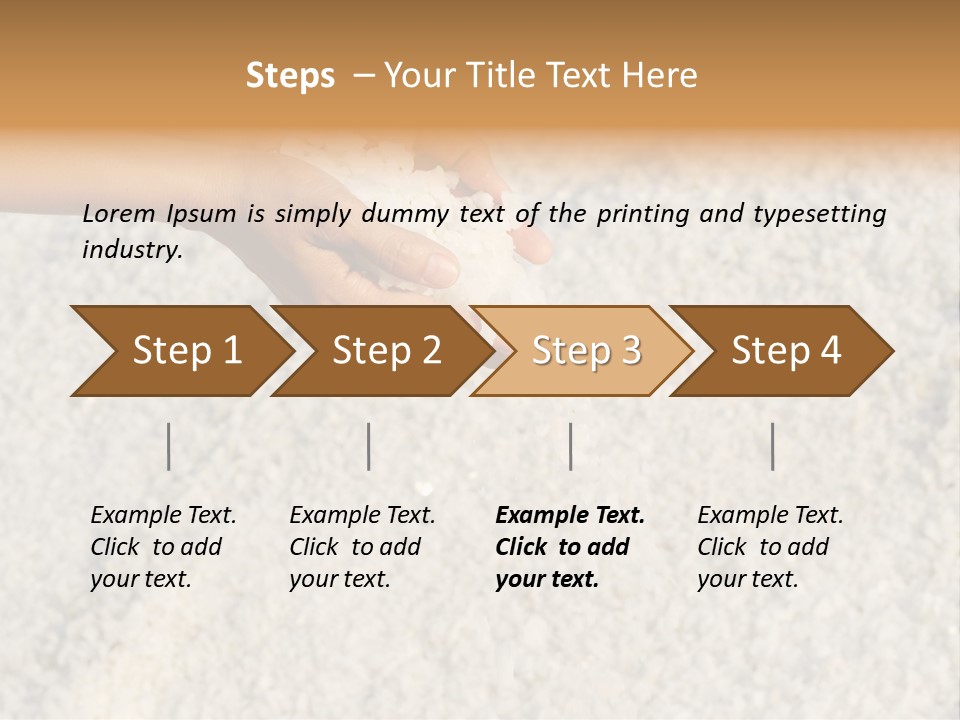 Steps – Your Title Text Here

Lorem Ipsum is simply dummy text of the printing and typesetting industry.

Step 1

Step 2

Step 3

Step 4

Example Text. Click to add your text.

Example Text. Click to add your text.

Example Text. Click to add your text.

Example Text. Click to add your text.